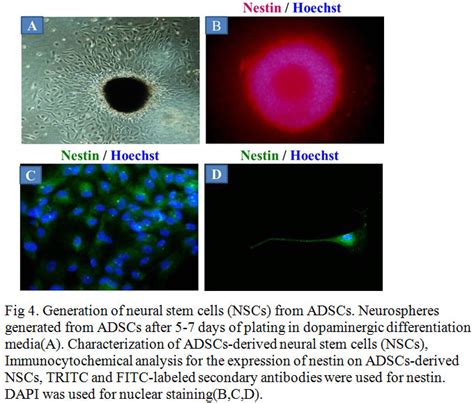 A

Nestin / Hoechst

B

Nestin / Hoechst

C

Nestin / Hoechst

D

Fig 4. Generation of neural stem cells (NSCs) from ADSCs. Neurospheres generated from ADSCs after 5-7 days of plating in dopaminergic differentiation media(A). Characterization of ADSCs-derived neural stem cells (NSCs), Immunocytochemical analysis for the expression of nestin on ADSCs-derived NSCs, TRITC and FITC-labeled secondary antibodies were used for nestin. DAPI was used for nuclear staining(B,C,D).